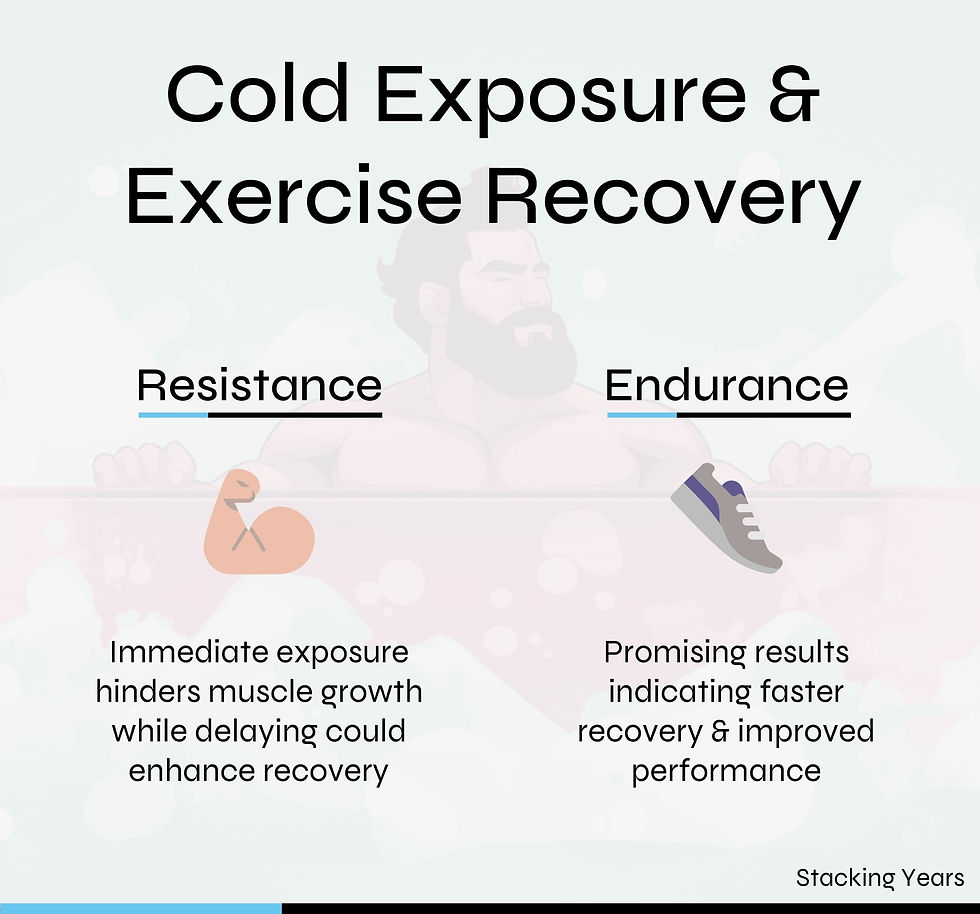 Cold Exposure & Exercise Recovery

Resistance

Immediate exposure hinders muscle growth while delaying could enhance recovery

Endurance

Promising results indicating faster recovery & improved performance

Stacking Years